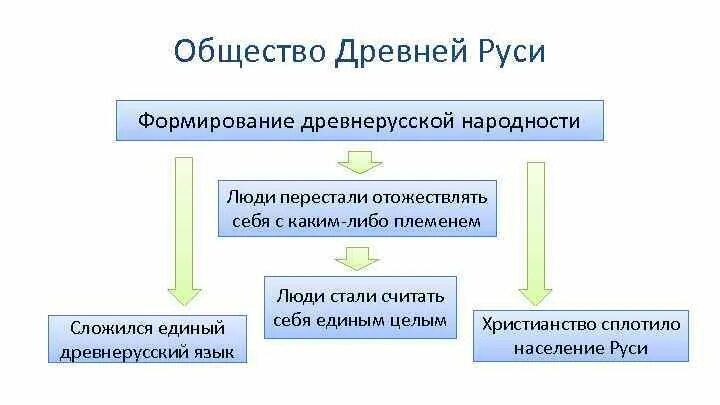 Общество Древней Руси

Формирование древнерусской народности

Люди перестали отожествлять себя с каким-либо племенем

Люди стали считать себя единым целым

Сложился единый древнерусский язык

Христианство сплотило население Руси